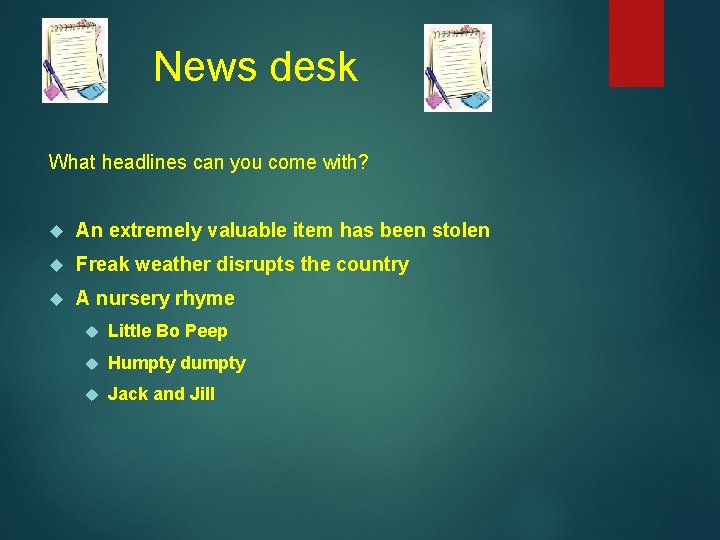 News desk

What headlines can you come with?

- An extremely valuable item has been stolen
- Freak weather disrupts the country
- A nursery rhyme
  - Little Bo Peep
  - Humpty dumpty
  - Jack and Jill